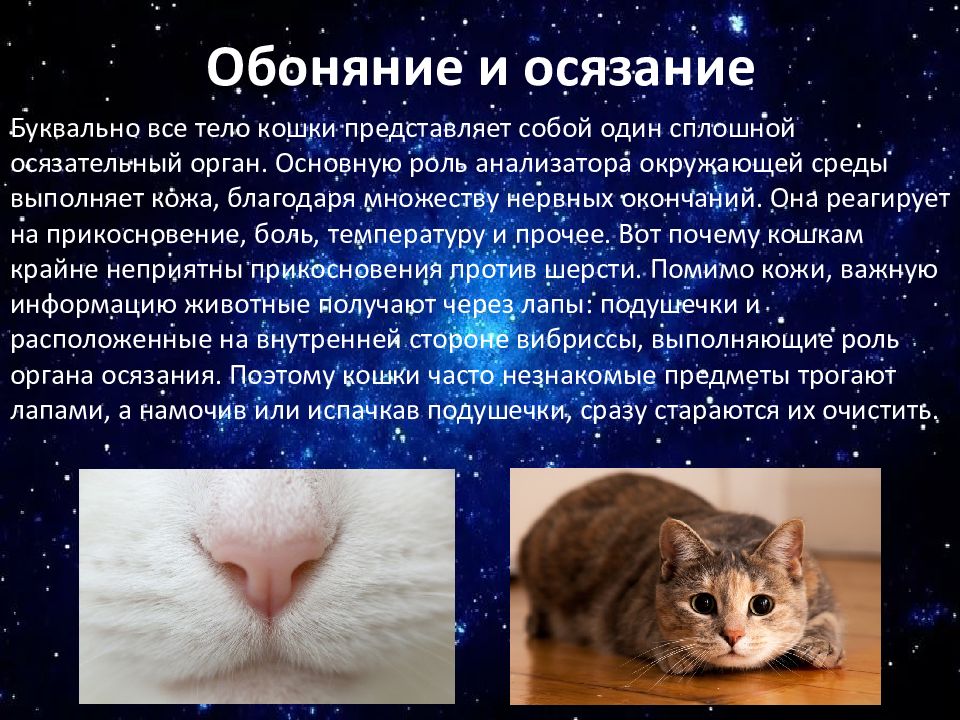 Обоняние и осязание

Буквально все тело кошки представляет собой один сплошной осязательный орган. Основную роль анализатора окружающей среды выполняет кожа, благодаря множеству нервных окончаний. Она реагирует на прикосновение, боль, температуру и прочее. Вот почему кошкам крайне неприятны прикосновения против шерсти. Помимо кожи, важную информацию животные получают через лапы: подушечки и расположенные на внутренней стороне вибриссы, выполняющие роль органа осязания. Поэтому кошки часто незнакомые предметы трогают лапами, а намочив или испачкав подушечки, сразу стараются их очистить.